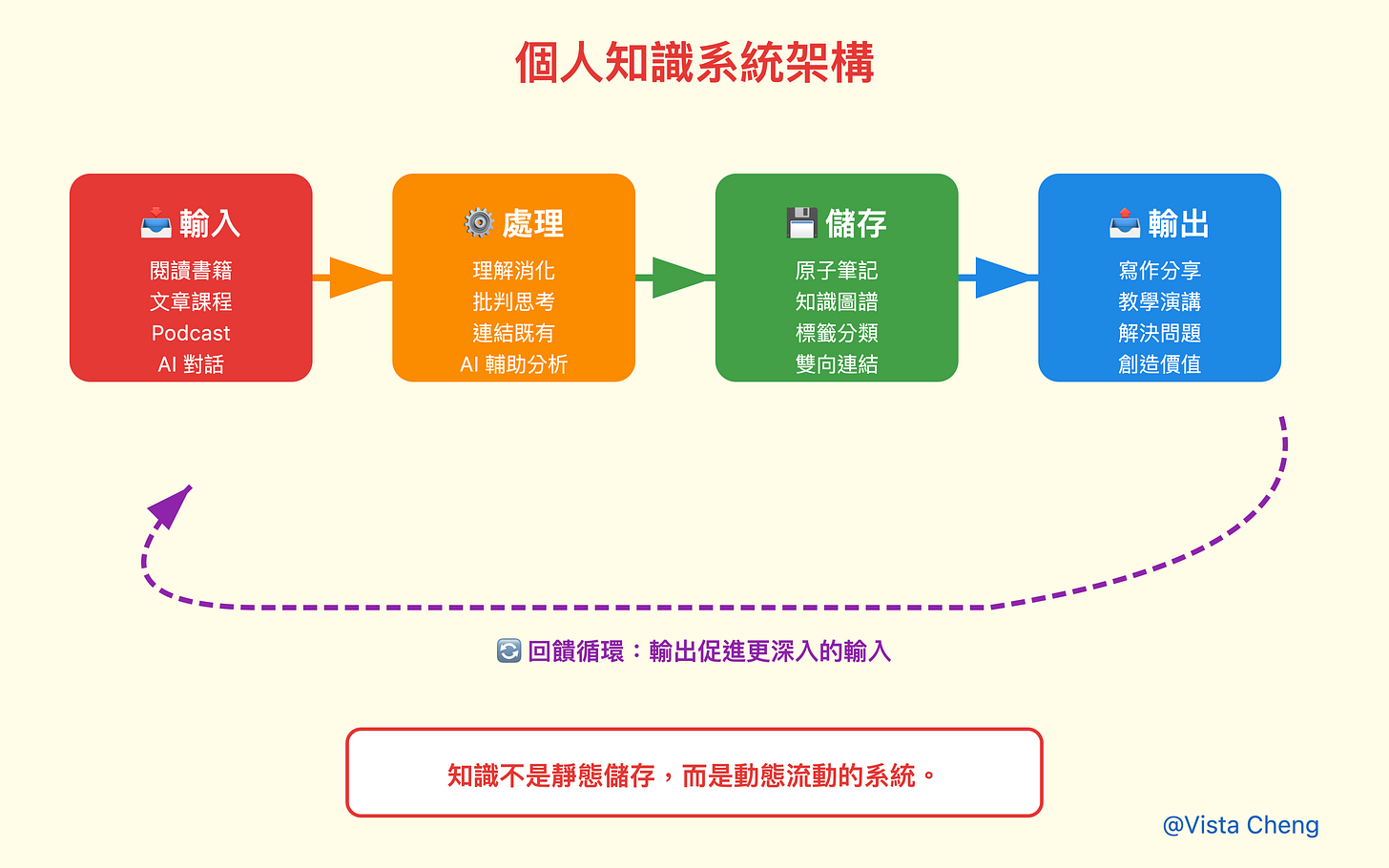 個人知識系統架構

📥 輸入
閱讀書籍
文章課程
Podcast
AI 對話

⚙️ 處理
理解消化
批判思考
連結既有
AI 輔助分析

💾 儲存
原子筆記
知識圖譜
標籤分類
雙向連結

📤 輸出
寫作分享
教學演講
解決問題
創造價值

🔄 回饋循環：輸出促進更深入的輸入

知識不是靜態儲存，而是動態流動的系統。

@Vista Cheng